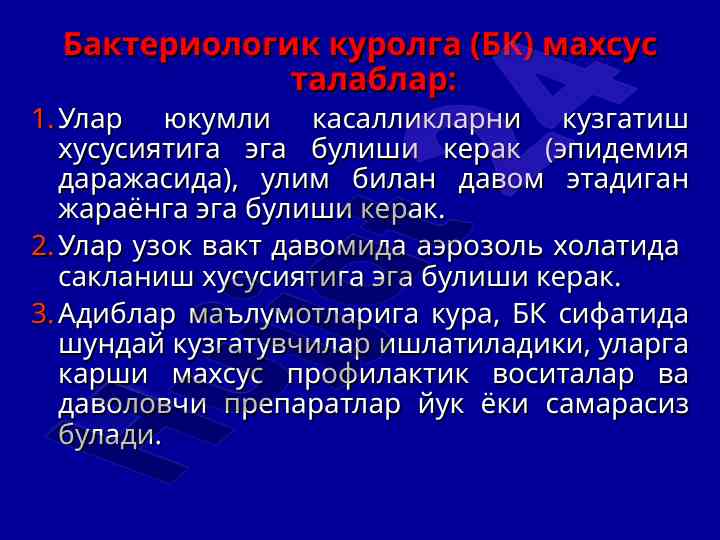 Бактериологик куролга (БК) махсус талаблар:

1. Улар юкумли касалликларни кузгатиш хусусиятига эга булиши керак (эпидемия даражасида), улим билан давом этадиган жараёнга эга булиши керак.

2. Улар узок вакт давомида аэрозоль холатида сакланиш хусусиятига эга булиши керак.

3. Адиблар маълумотларига кура, БК сифатида шундай кузгатувчилар ишлатиладики, уларга карши махсус профилактик воситалар ва даволовчи препаратлар йук ёки самарасиз булади.